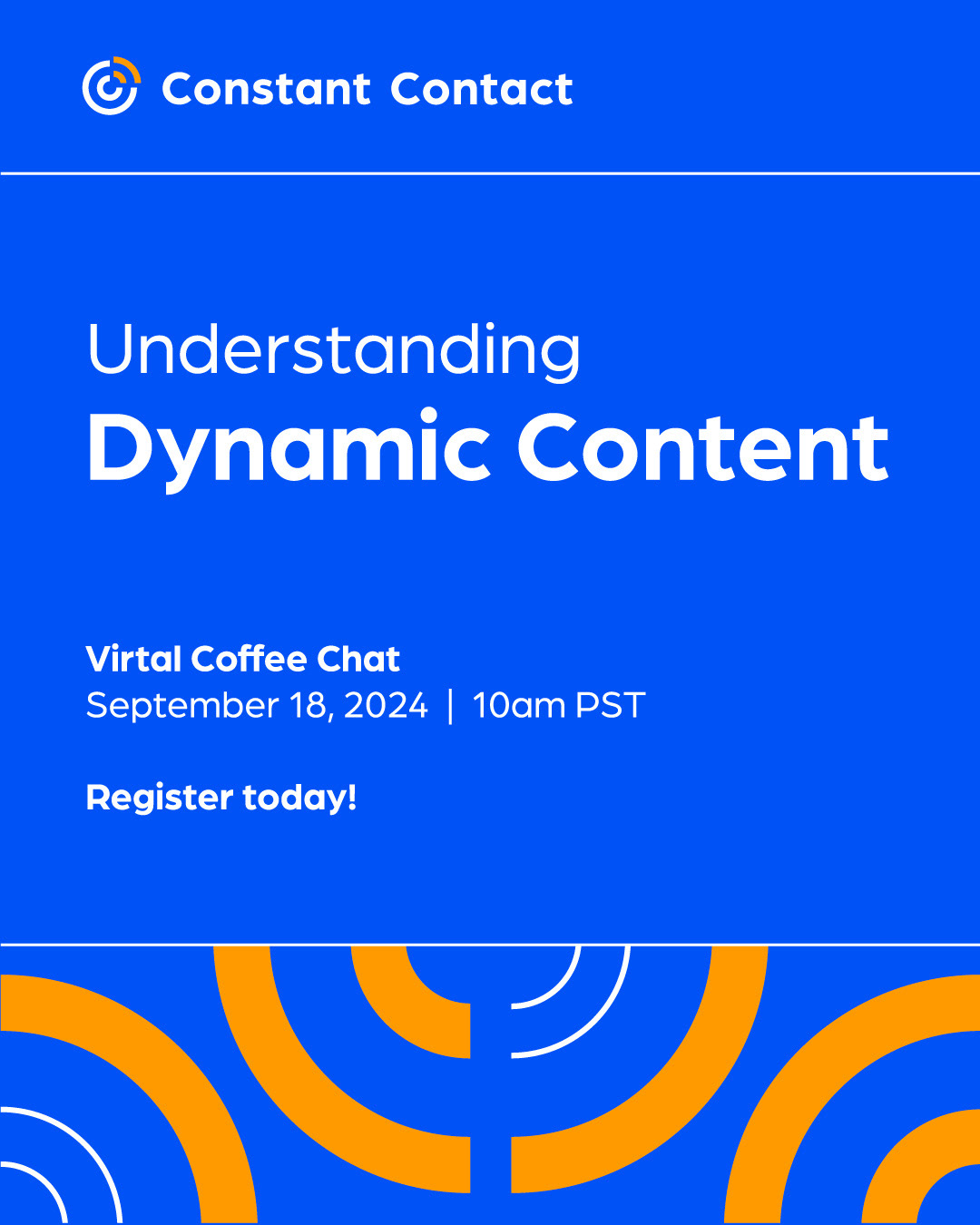 Constant Contact

Understanding
Dynamic Content

Virtal Coffee Chat
September 18, 2024 | 10am PST

Register today!